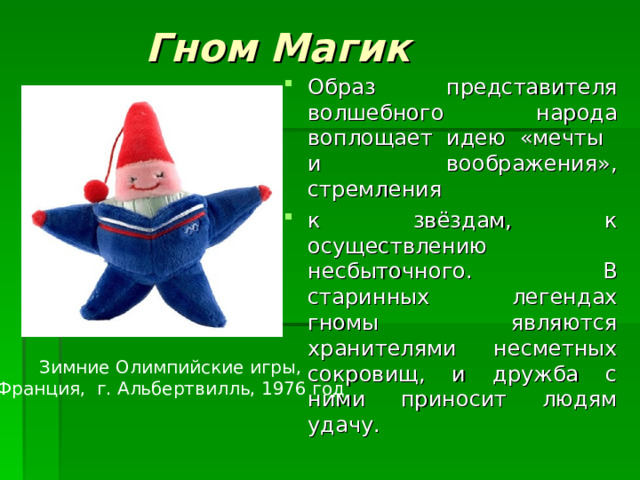 Гном Магик

Образ представителя волшебного народа воплощает идею «мечты и воображения», стремления

к звёздам, к осуществлению несбыточного. В старинных легендах гномы являются хранителями несметных сокровищ, и дружба с ними приносит людям удачу.

Зимние Олимпийские игры, Франция, г. Альбертвилль, 1976 год